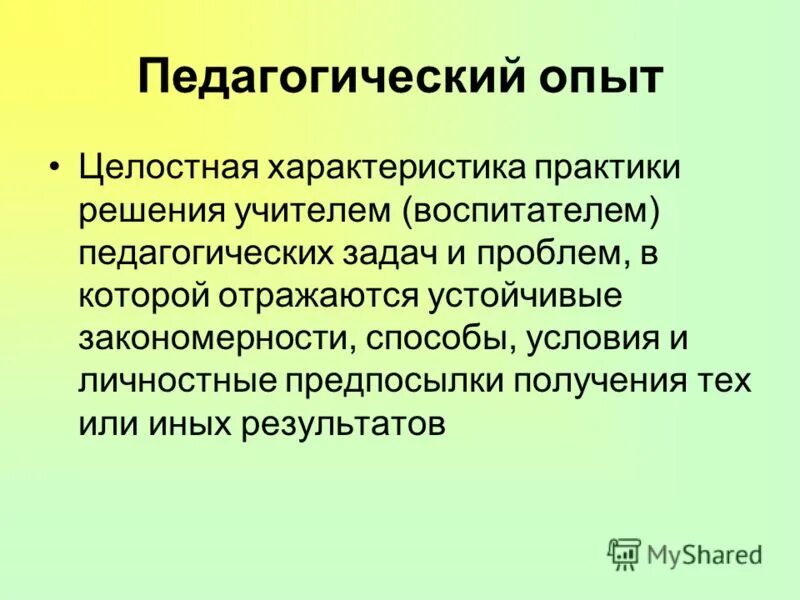 Педагогический опыт

• Целостная характеристика практики решения учителем (воспитателем) педагогических задач и проблем, в которой отражаются устойчивые закономерности, способы, условия и личностные предпосылки получения тех или иных результатов

MyShared